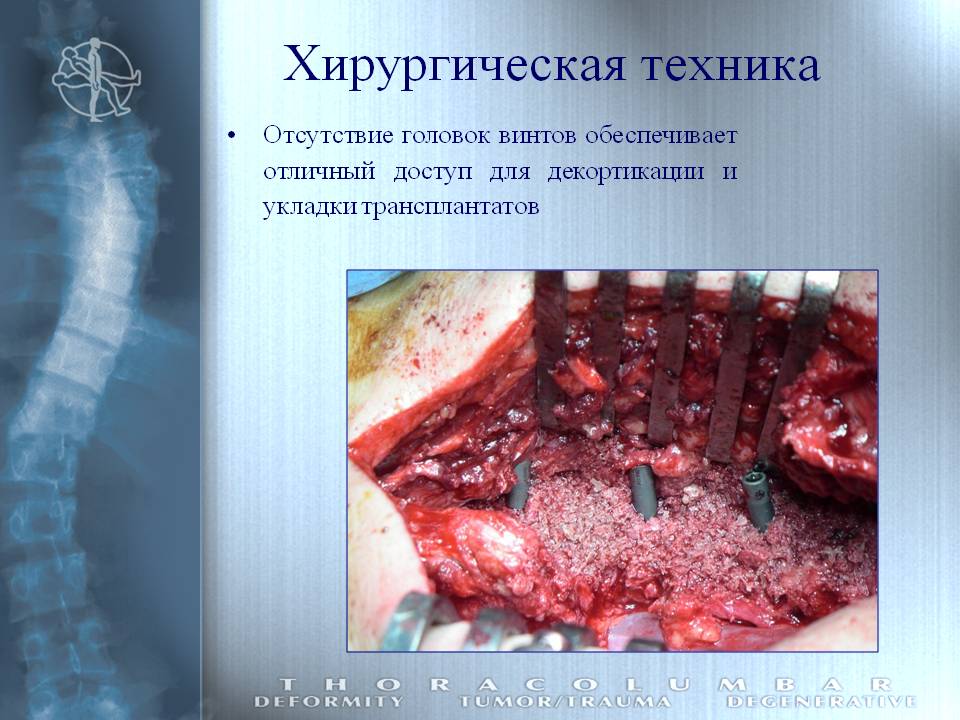 Хирургическая техника

• Отсутствие головок винтов обеспечивает отличный доступ для декортикации и укладки трансплантатов

THORACOLUMBAR
DEFORMITY TUMOR/TRAUMA DEGENERATIVE